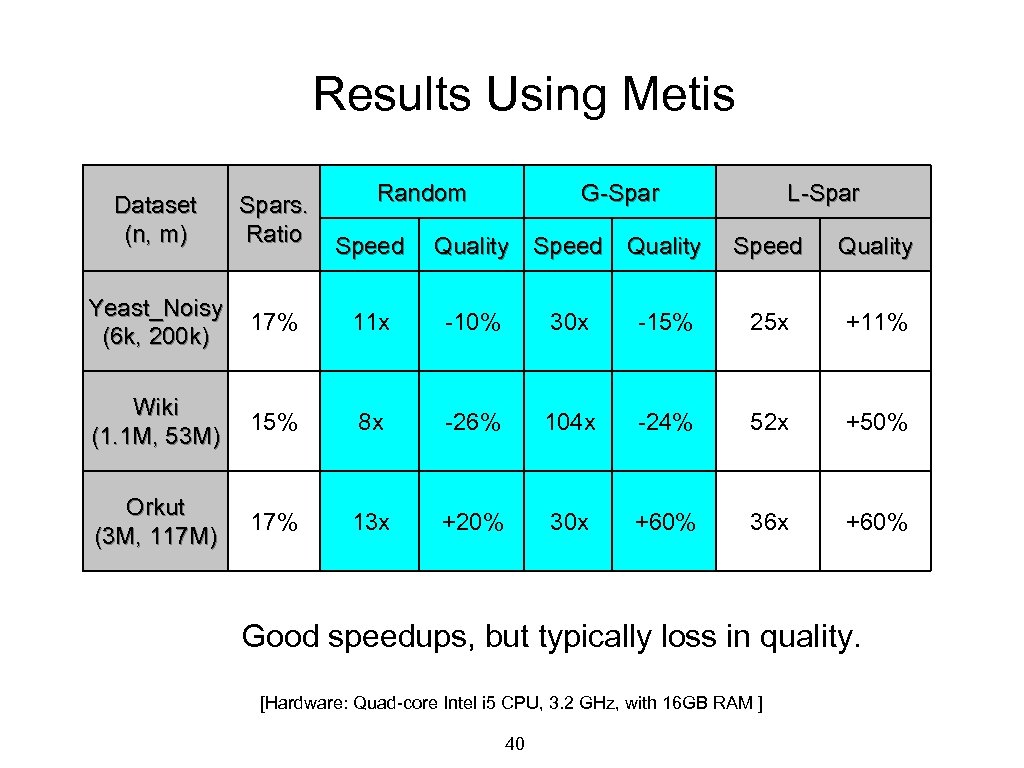 Results Using Metis

| Dataset (n, m) | Spars. Ratio | Random Speed | Random Quality | G-Spar Speed | G-Spar Quality | L-Spar Speed | L-Spar Quality |
|---|---|---|---|---|---|---|---|
| Yeast_Noisy (6k, 200k) | 17% | 11x | -10% | 30x | -15% | 25x | +11% |
| Wiki (1.1M, 53M) | 15% | 8x | -26% | 104x | -24% | 52x | +50% |
| Orkut (3M, 117M) | 17% | 13x | +20% | 30x | +60% | 36x | +60% |

Good speedups, but typically loss in quality.

[Hardware: Quad-core Intel i5 CPU, 3.2 GHz, with 16GB RAM ]

40